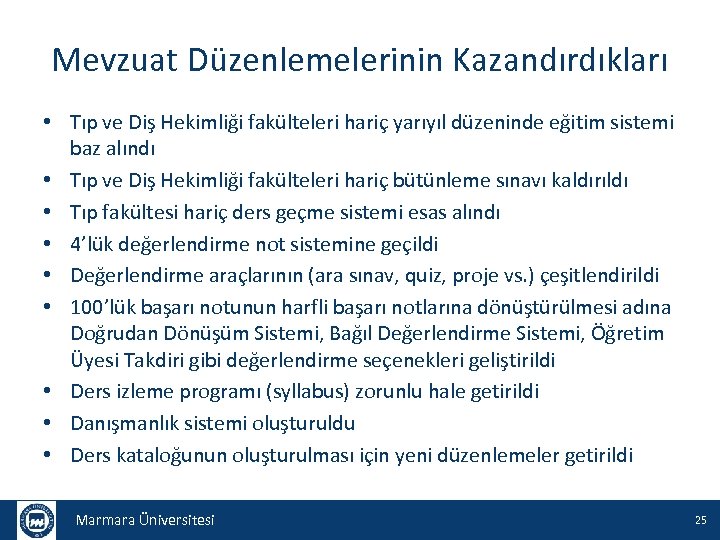 Mevzuat Düzenlemelerinin Kazandırdıkları

• Tıp ve Diş Hekimliği fakülteleri hariç yarıyıl düzeninde eğitim sistemi baz alındı
• Tıp ve Diş Hekimliği fakülteleri hariç bütünleme sınavı kaldırıldı
• Tıp fakültesi hariç ders geçme sistemi esas alındı
• 4'lük değerlendirme not sistemine geçildi
• Değerlendirme araçlarının (ara sınav, quiz, proje vs.) çeşitlendirildi
• 100'lük başarı notunun harfli başarı notlarına dönüştürülmesi adına Doğrudan Dönüşüm Sistemi, Bağıl Değerlendirme Sistemi, Öğretim Üyesi Takdiri gibi değerlendirme seçenekleri geliştirildi
• Ders izleme programı (syllabus) zorunlu hale getirildi
• Danışmanlık sistemi oluşturuldu
• Ders kataloğunun oluşturulması için yeni düzenlemeler getirildi

Marmara Üniversitesi

25